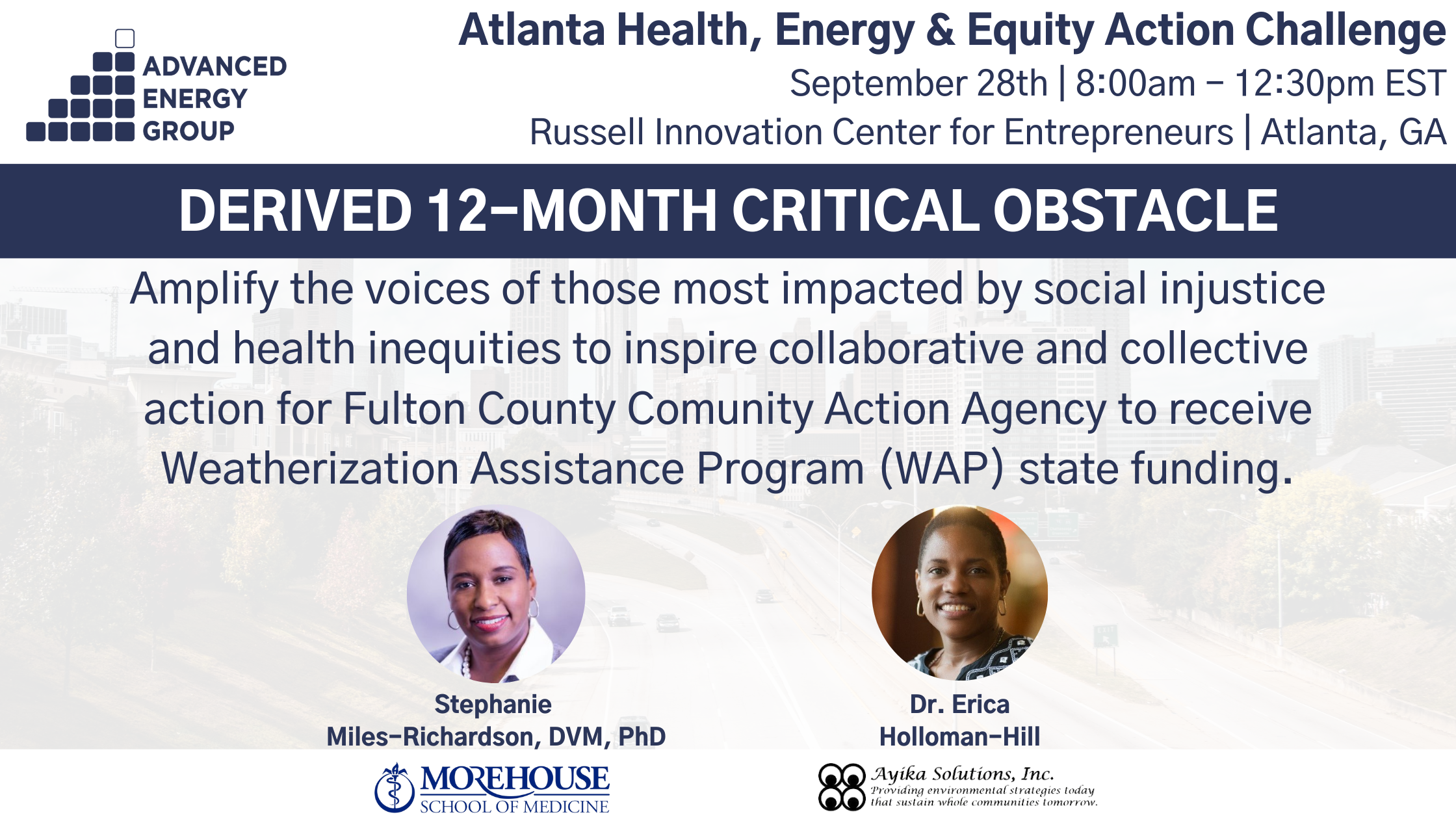 ADVANCED ENERGY GROUP

Atlanta Health, Energy & Equity Action Challenge

September 28th | 8:00am – 12:30pm EST

Russell Innovation Center for Entrepreneurs | Atlanta, GA

DERIVED 12-MONTH CRITICAL OBSTACLE

Amplify the voices of those most impacted by social injustice and health inequities to inspire collaborative and collective action for Fulton County Comunity Action Agency to receive Weatherization Assistance Program (WAP) state funding.

Stephanie Miles-Richardson, DVM, PhD

MOREHOUSE SCHOOL OF MEDICINE

Dr. Erica Holloman-Hill

Ayika Solutions, Inc.
Providing environmental strategies today that sustain whole communities tomorrow.